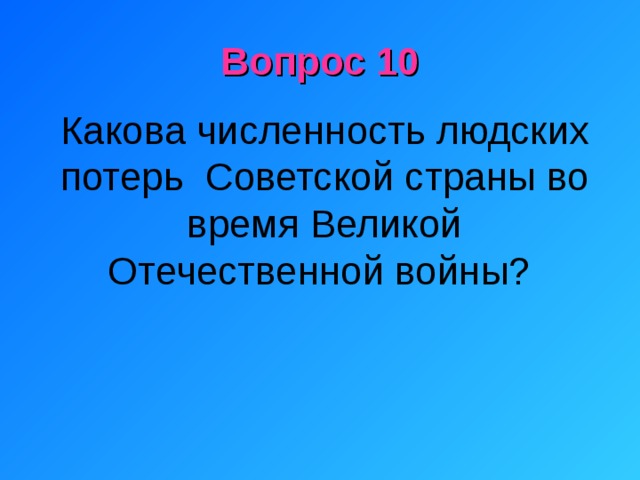 Вопрос 10

Какова численность людских потерь Советской страны во время Великой Отечественной войны?